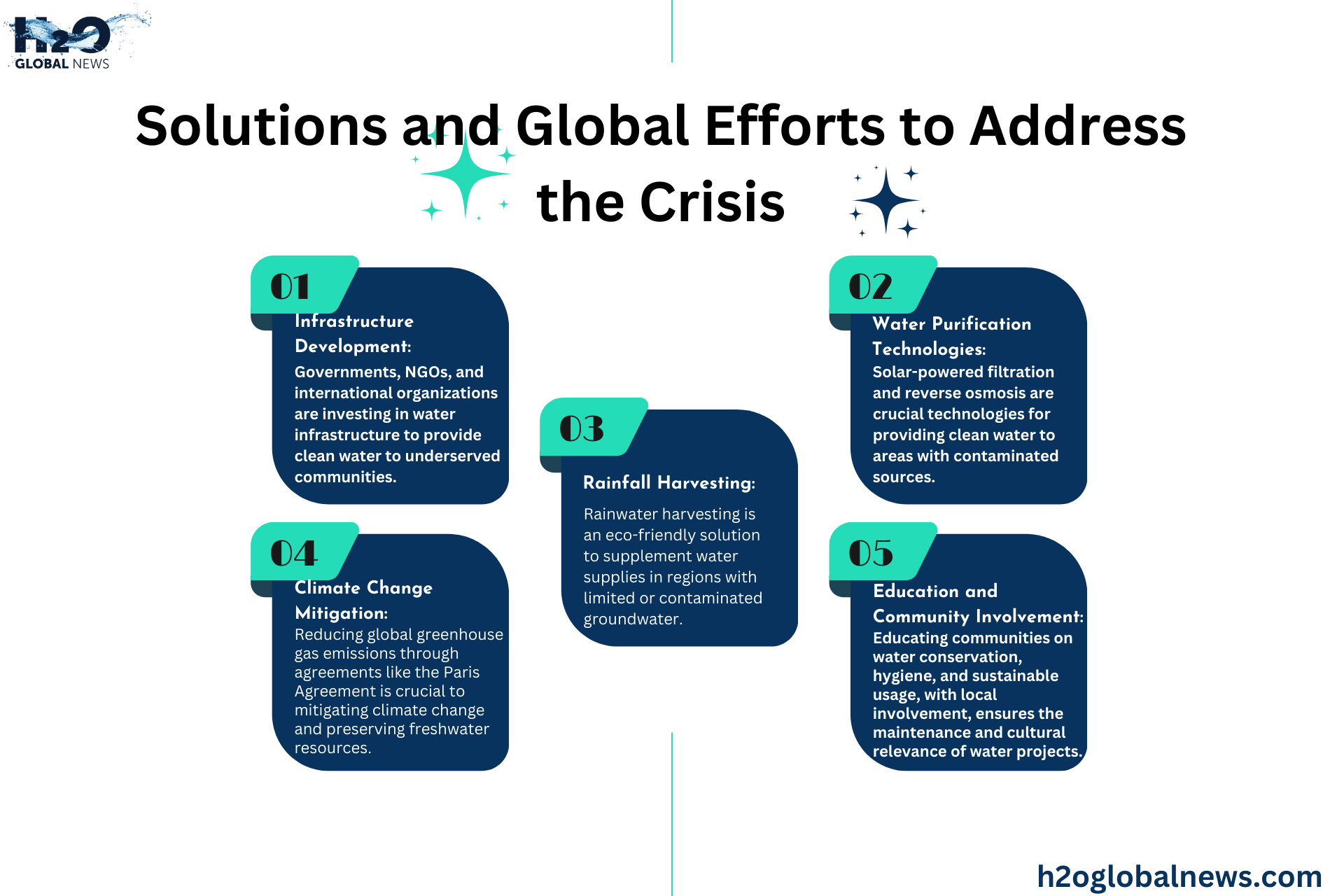 H2O GLOBAL NEWS

Solutions and Global Efforts to Address the Crisis

01
Infrastructure Development:
Governments, NGOs, and international organizations are investing in water infrastructure to provide clean water to underserved communities.

02
Water Purification Technologies:
Solar-powered filtration and reverse osmosis are crucial technologies for providing clean water to areas with contaminated sources.

03
Rainfall Harvesting:
Rainwater harvesting is an eco-friendly solution to supplement water supplies in regions with limited or contaminated groundwater.

04
Climate Change Mitigation:
Reducing global greenhouse gas emissions through agreements like the Paris Agreement is crucial to mitigating climate change and preserving freshwater resources.

05
Education and Community Involvement:
Educating communities on water conservation, hygiene, and sustainable usage, with local involvement, ensures the maintenance and cultural relevance of water projects.

h2oglobalnews.com